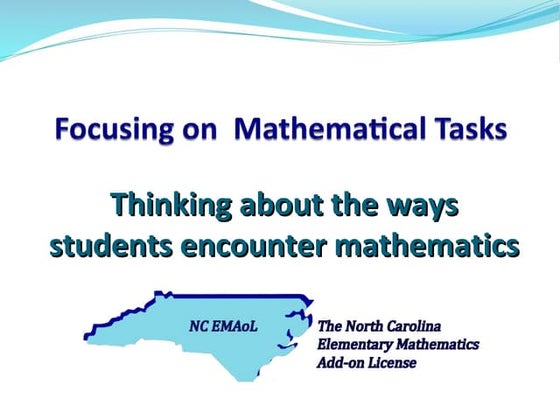 Focusing on  Mathematical Tasks

Thinking about the ways students encounter mathematics

NC EMAoL

The North Carolina
Elementary Mathematics
Add-on License